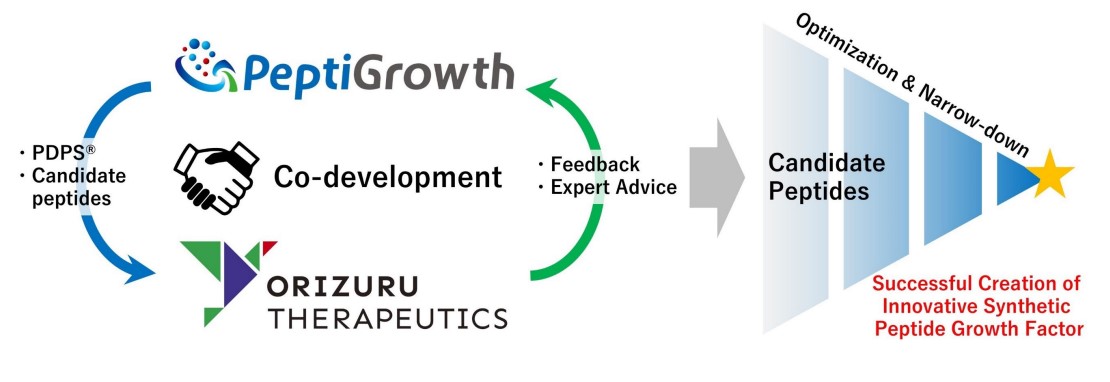 PeptiGrowth

・PDPS®
・Candidate peptides

Co-development

・Feedback
・Expert Advice

ORIZURU
THERAPEUTICS

Optimization & Narrow-down

Candidate Peptides

Successful Creation of Innovative Synthetic Peptide Growth Factor